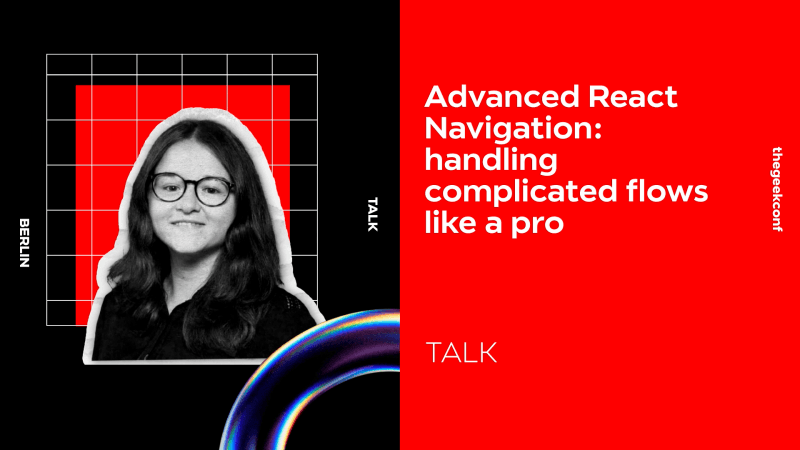 BERLIN

TALK

Advanced React Navigation: handling complicated flows like a pro

TALK

thegeekconf